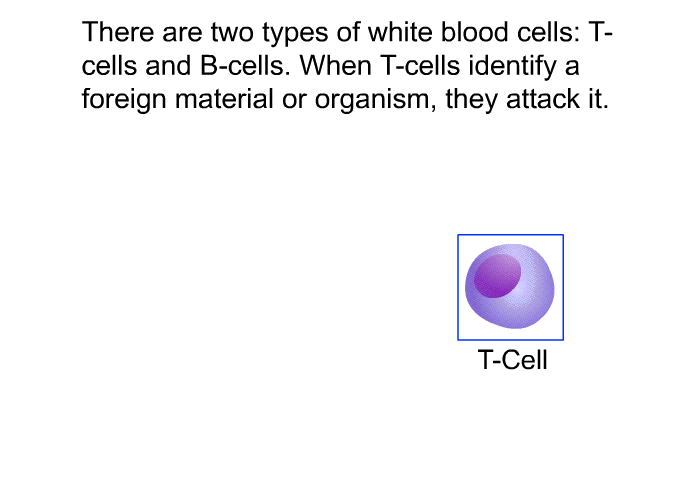 There are two types of white blood cells: T-cells and B-cells. When T-cells identify a foreign material or organism, they attack it.

T-Cell